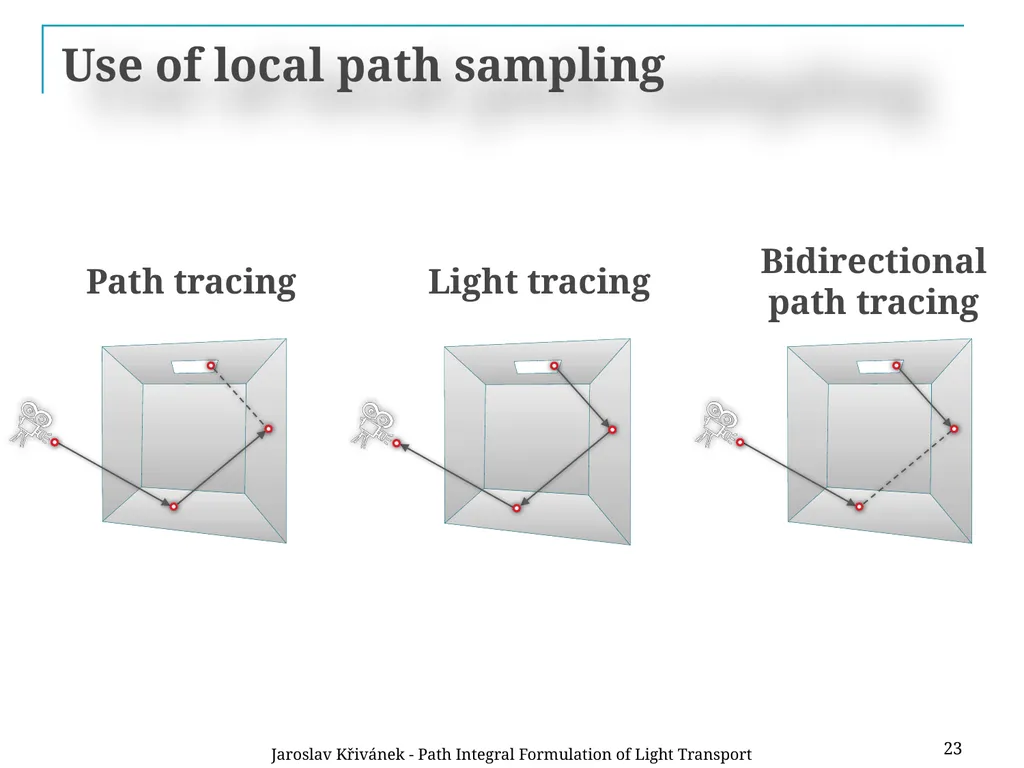 Use of local path sampling

Path tracing

Light tracing

Bidirectional path tracing

Jaroslav Křivánek - Path Integral Formulation of Light Transport

23